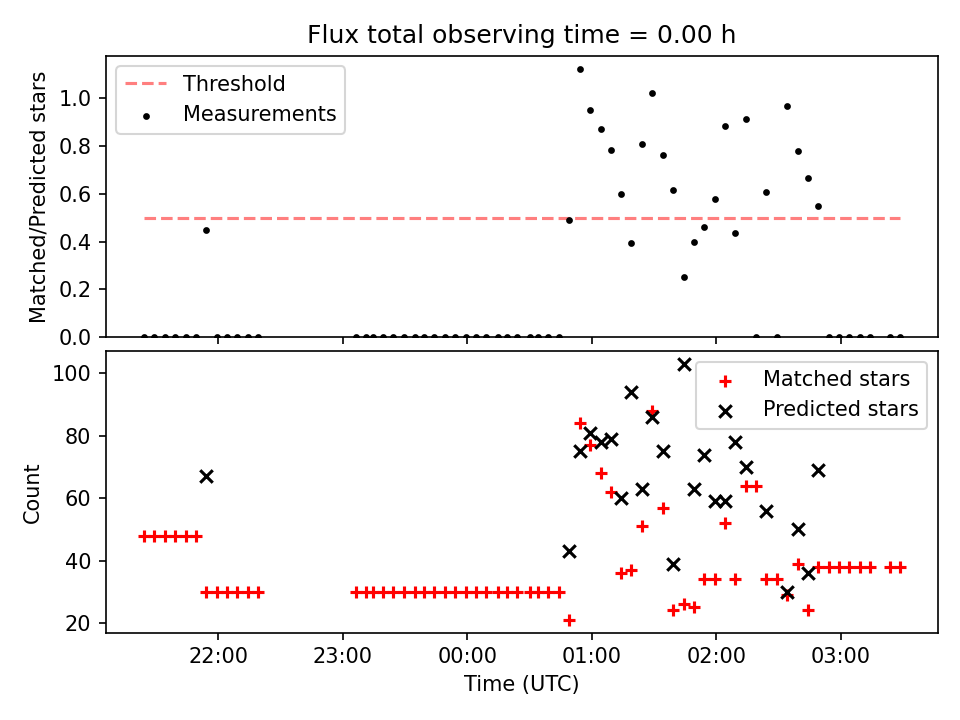 Flux total observing time = 0.00 h

Threshold
Measurements

Matched/Predicted stars

1.0
0.8
0.6
0.4
0.2
0.0

Matched stars
Predicted stars

Count

100
80
60
40
20

22:00
23:00
00:00
01:00
02:00
03:00

Time (UTC)